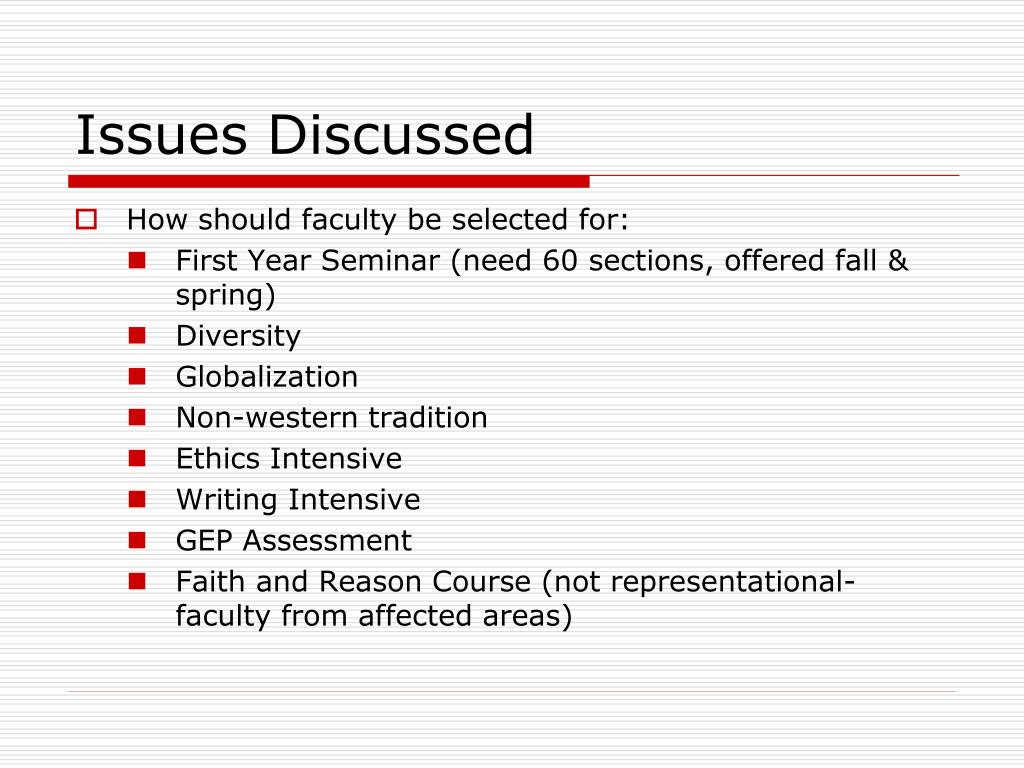 Issues Discussed

How should faculty be selected for:

First Year Seminar (need 60 sections, offered fall & spring)

Diversity

Globalization

Non-western tradition

Ethics Intensive

Writing Intensive

GEP Assessment

Faith and Reason Course (not representational-faculty from affected areas)